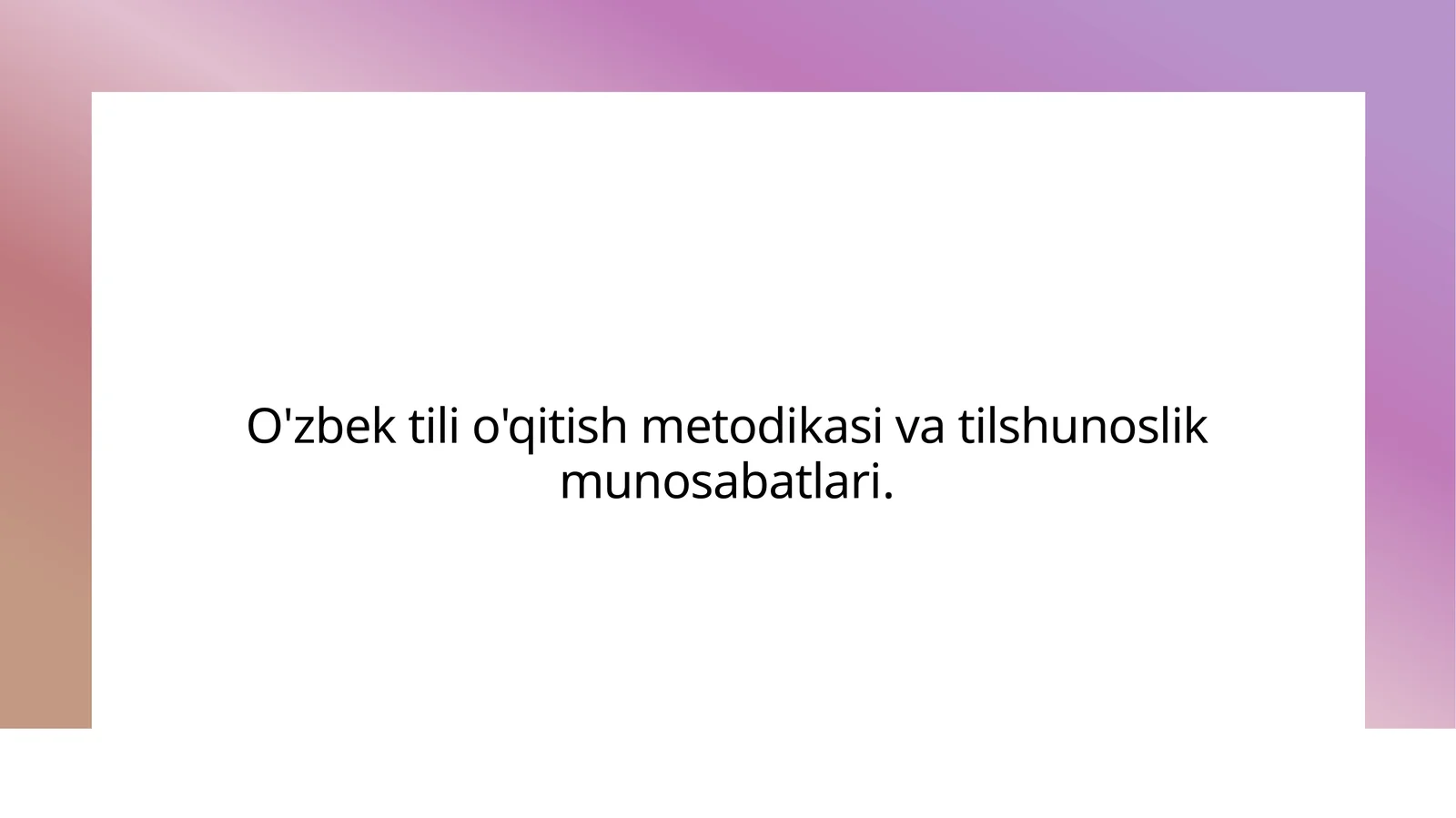 O'zbek tili o'qitish metodikasi va tilshunoslik munosabatlari.